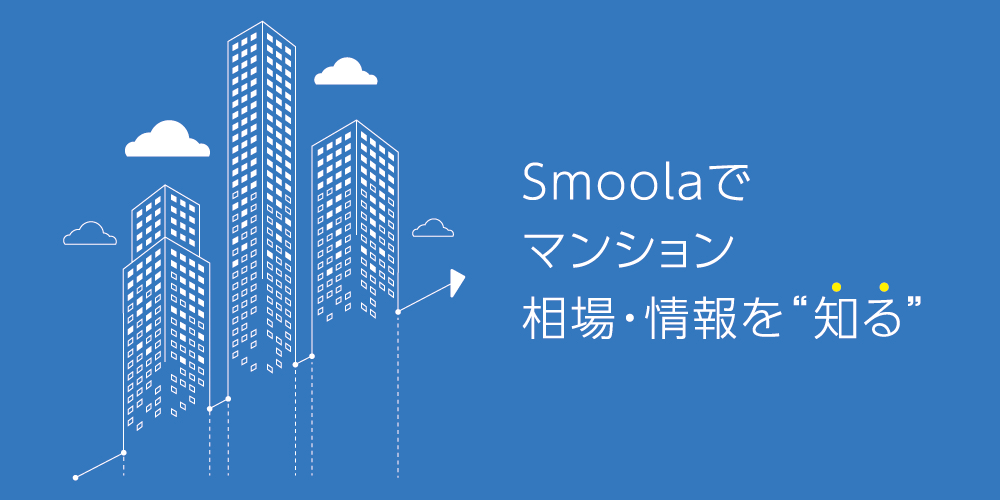 Smoolaで
マンション
相場・情報を“知る”